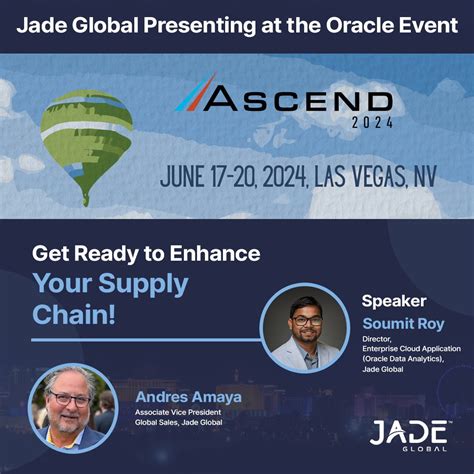 Jade Global Presenting at the Oracle Event

ASCEND
2024

JUNE 17-20, 2024, LAS VEGAS, NV

Get Ready to Enhance
Your Supply Chain!

Speaker
Soumit Roy
Director,
Enterprise Cloud Application (Oracle Data Analytics),
Jade Global

Andres Amaya
Associate Vice President
Global Sales, Jade Global

JADE™
GLOBAL